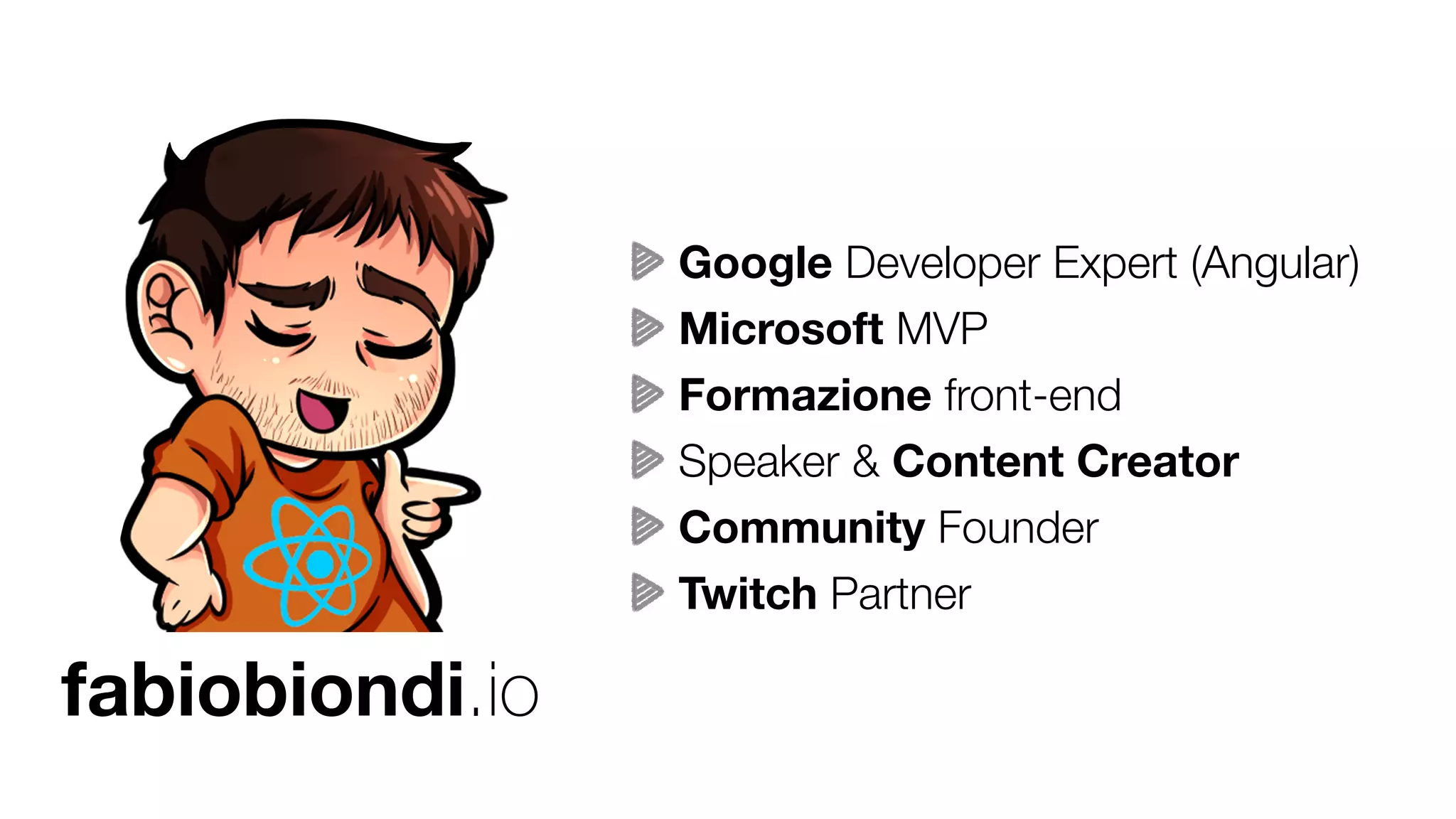 fabiobiondi.io

Google Developer Expert (Angular)
Microsoft MVP
Formazione front-end
Speaker & Content Creator
Community Founder
Twitch Partner